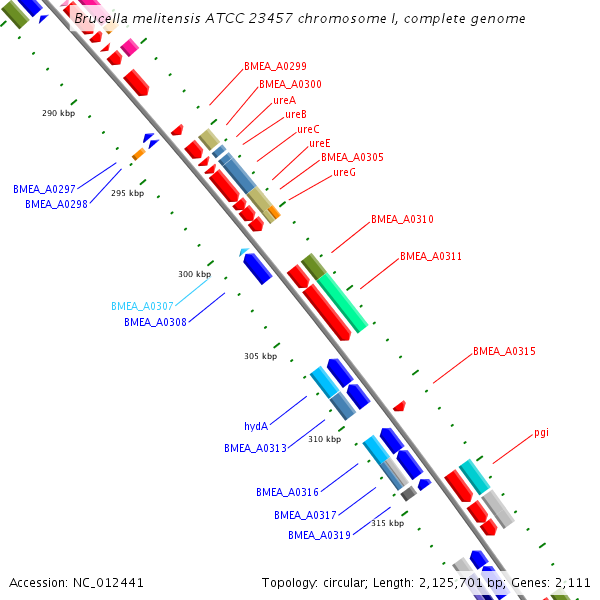 Brucella melitensis ATCC 23457 chromosome I, complete genome

BMEA_A0299
BMEA_A0300
ureA
ureB
ureC
ureE
BMEA_A0305
ureG

290 kbp

BMEA_A0297
BMEA_A0298
295 kbp

BMEA_A0310
BMEA_A0311

300 kbp
BMEA_A0307
BMEA_A0308

305 kbp

BMEA_A0315

hydA
BMEA_A0313
310 kbp

pgi

BMEA_A0316
BMEA_A0317
BMEA_A0319
315 kbp

Accession: NC_012441

Topology: circular; Length: 2,125,701 bp; Genes: 2,111